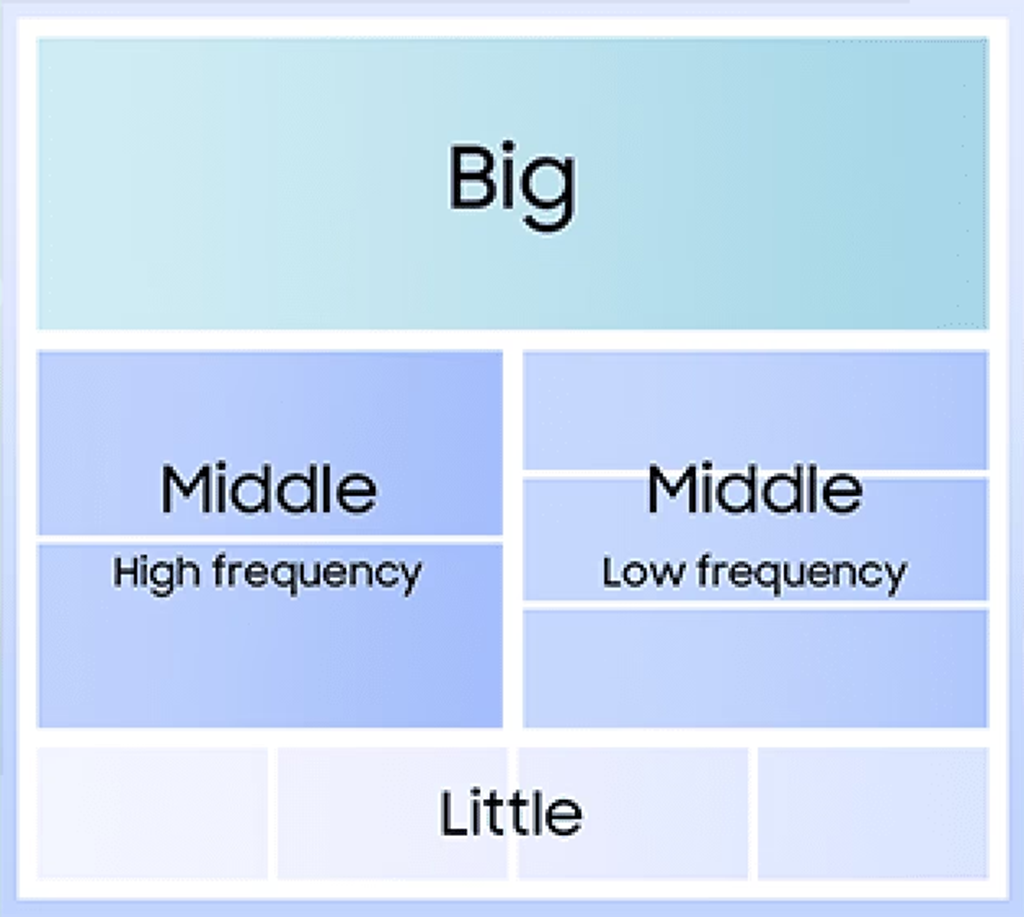 Big

Middle
High frequency

Middle
Low frequency

Little